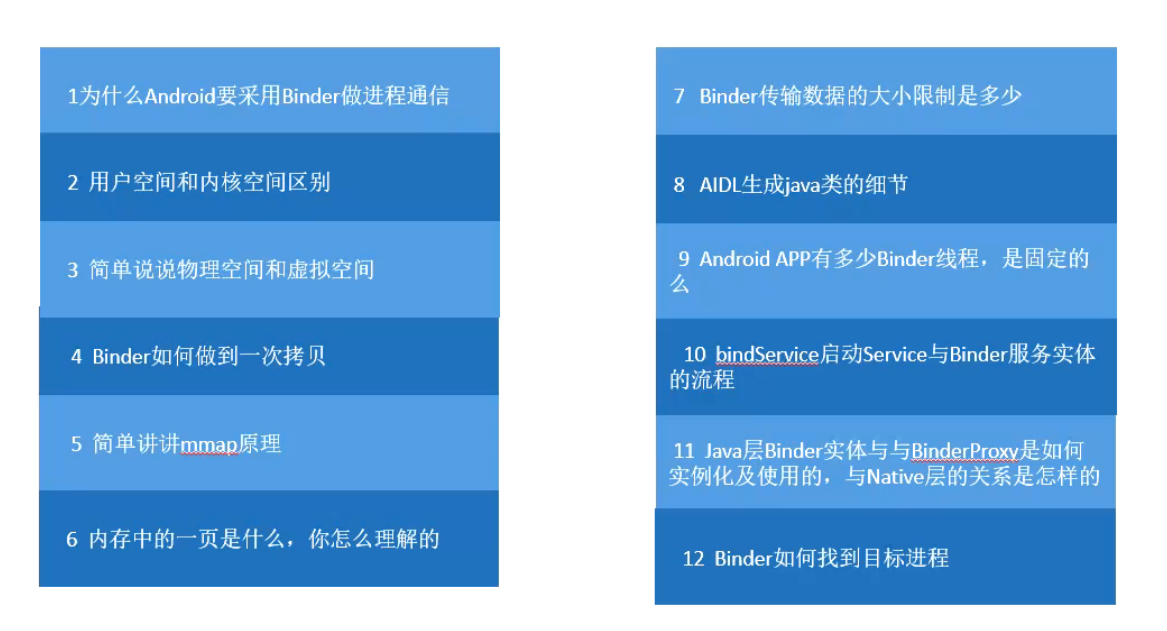 1为什么Android要采用Binder做进程通信

2 用户空间和内核空间区别

3 简单说说物理空间和虚拟空间

4 Binder如何做到一次拷贝

5 简单讲讲mmap原理

6 内存中的一页是什么，你怎么理解的

7 Binder传输数据的大小限制是多少

8 AIDL生成java类的细节

9 Android APP有多少Binder线程，是固定的么

10 bindService启动Service与Binder服务实体的流程

11 Java层Binder实体与与BinderProxy是如何实例化及使用的，与Native层的关系是怎样的

12 Binder如何找到目标进程